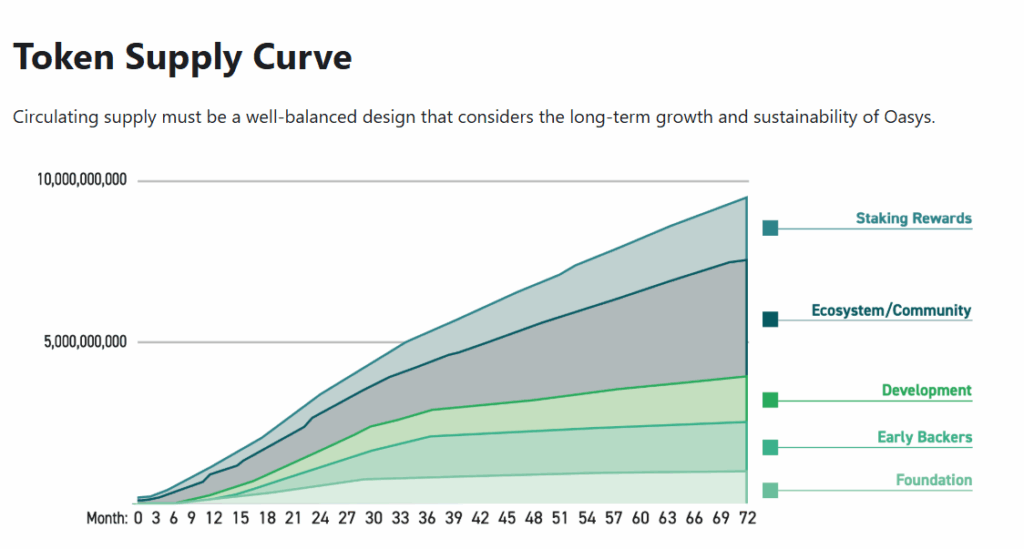 Token Supply Curve

Circulating supply must be a well-balanced design that considers the long-term growth and sustainability of Oasys.

10,000,000,000

5,000,000,000

Month: 0 3 6 9 12 15 18 21 24 27 30 33 36 39 42 45 48 51 54 57 60 63 66 69 72

Staking Rewards

Ecosystem/Community

Development

Early Backers

Foundation